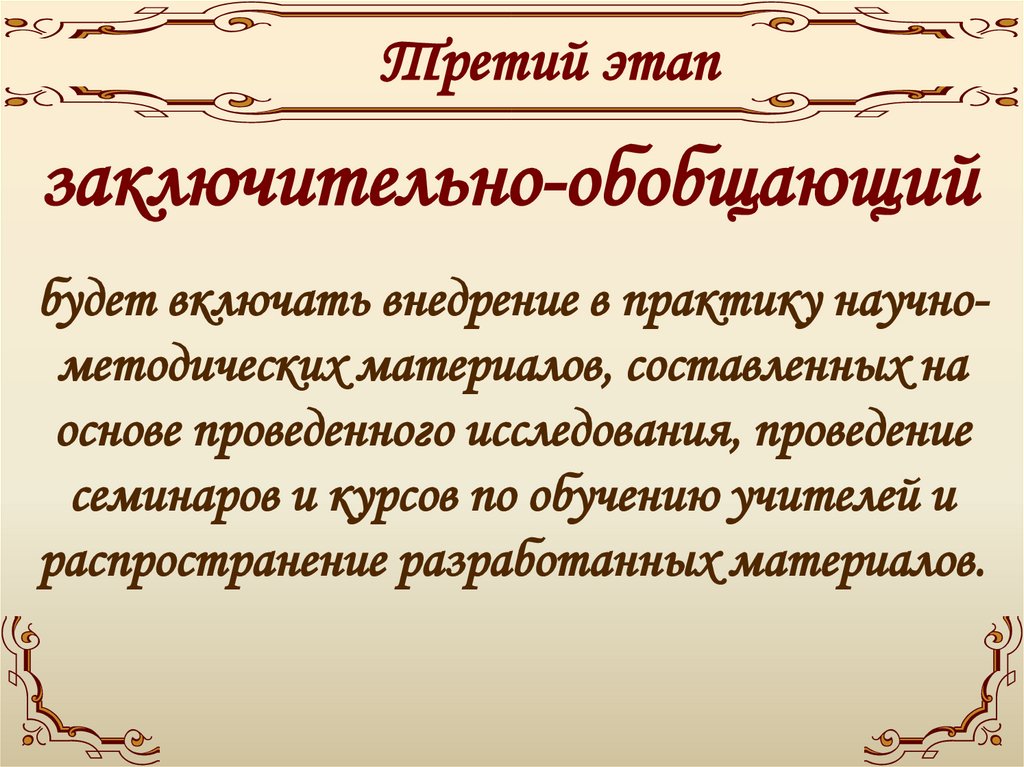 Третий этап

заключительно-обобщающий

будет включать внедрение в практику научно-методических материалов, составленных на основе проведенного исследования, проведение семинаров и курсов по обучению учителей и распространение разработанных материалов.